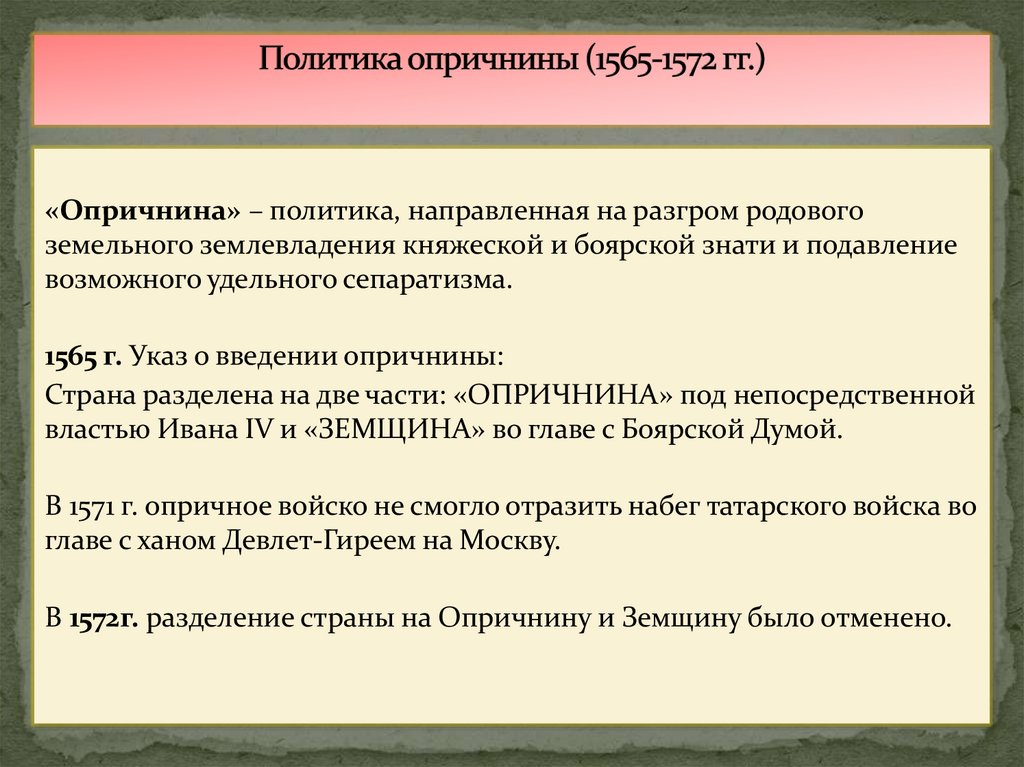 Политика опричнины (1565-1572 гг.)

«Опричнина» – политика, направленная на разгром родового земельного землевладения княжеской и боярской знати и подавление возможного удельного сепаратизма.

1565 г. Указ о введении опричнины:

Страна разделена на две части: «ОПРИЧНИНА» под непосредственной властью Ивана IV и «ЗЕМЩИНА» во главе с Боярской Думой.

В 1571 г. опричное войско не смогло отразить набег татарского войска во главе с ханом Девлет-Гиреем на Москву.

В 1572г. разделение страны на Опричнину и Земщину было отменено.